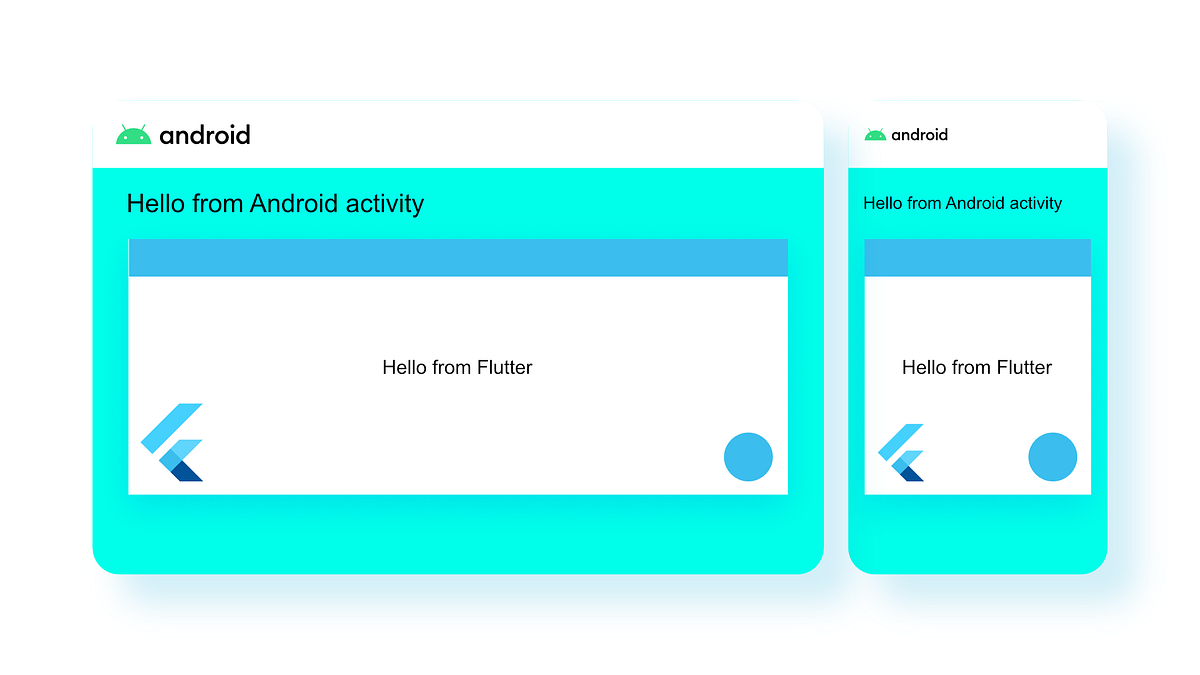 android

Hello from Android activity

Hello from Flutter

android

Hello from Android activity

Hello from Flutter